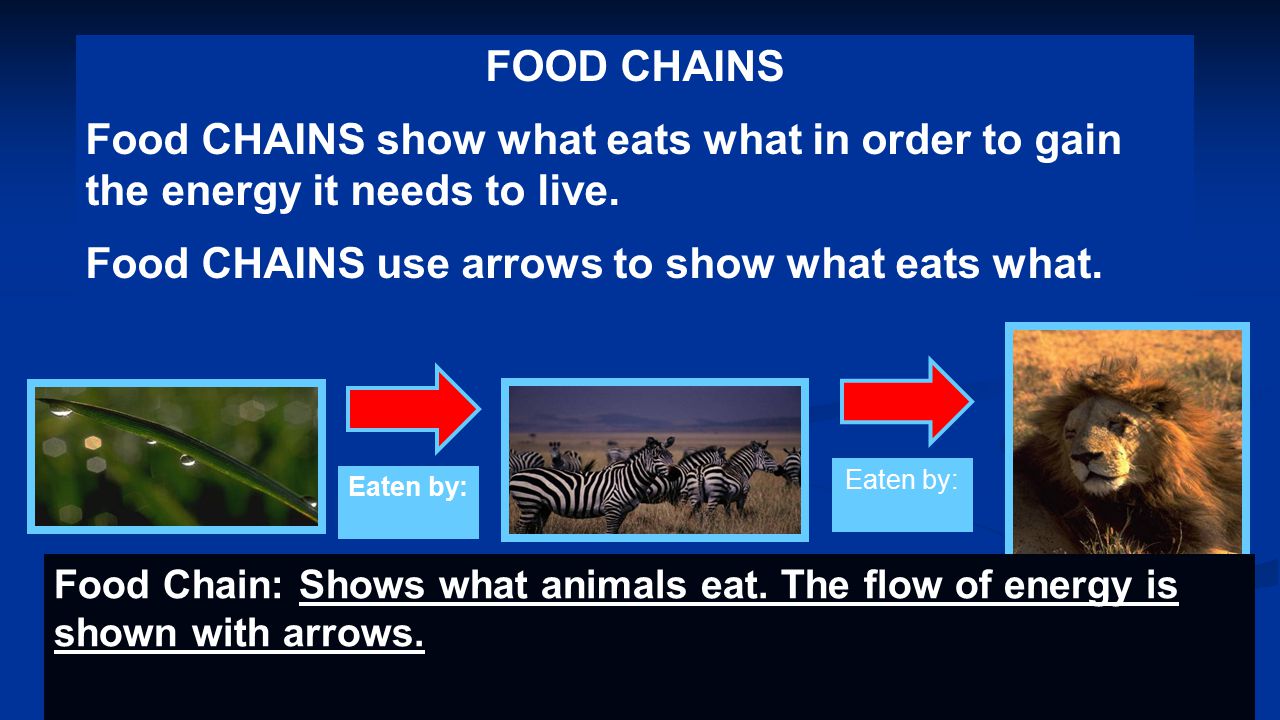 FOOD CHAINS

Food CHAINS show what eats what in order to gain the energy it needs to live.

Food CHAINS use arrows to show what eats what.

Eaten by:

Eaten by:

Food Chain: Shows what animals eat. The flow of energy is shown with arrows.